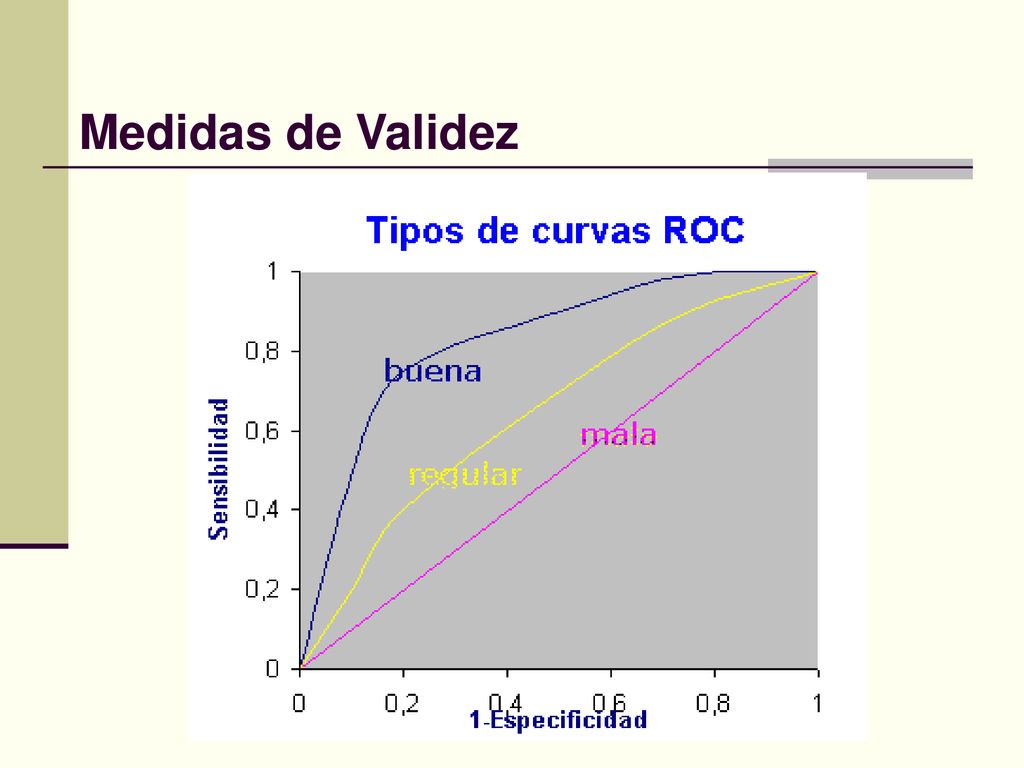 Medidas de Validez

Tipos de curvas ROC

1
0,8
0,6
0,4
0,2
0

Sensibilidad

buena
regular
mala

0 0,2 0,4 0,6 0,8 1

1-Especificidad